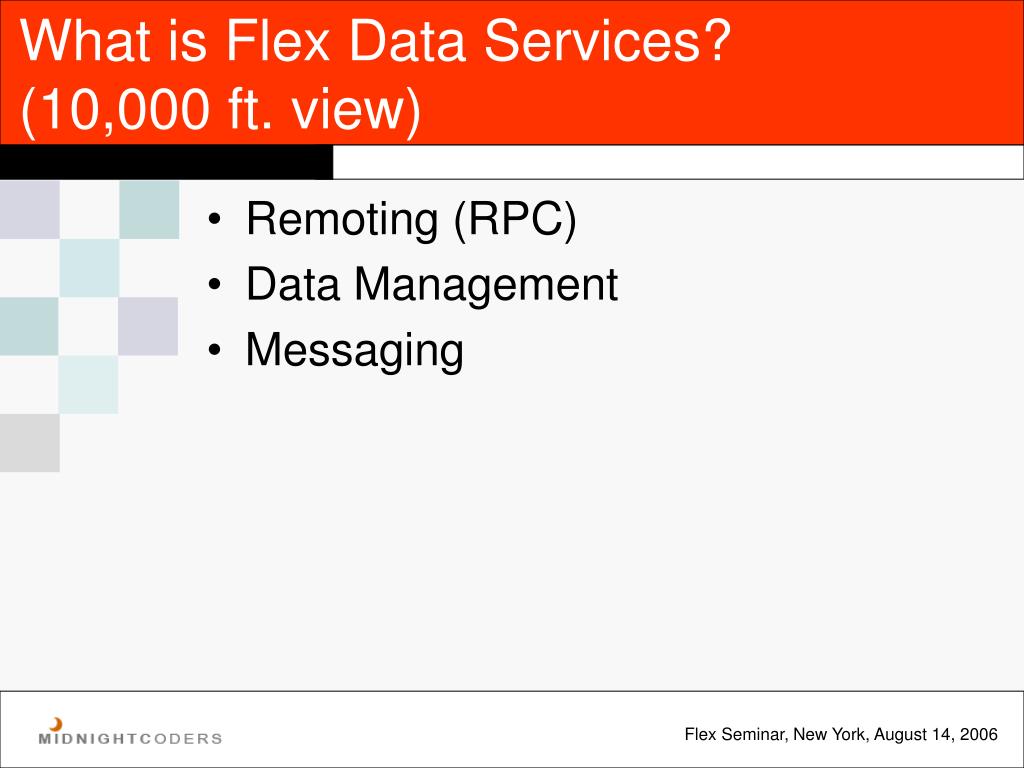 What is Flex Data Services?
(10,000 ft. view)

• Remoting (RPC)
• Data Management
• Messaging

MIDNIGHTCODERS

Flex Seminar, New York, August 14, 2006